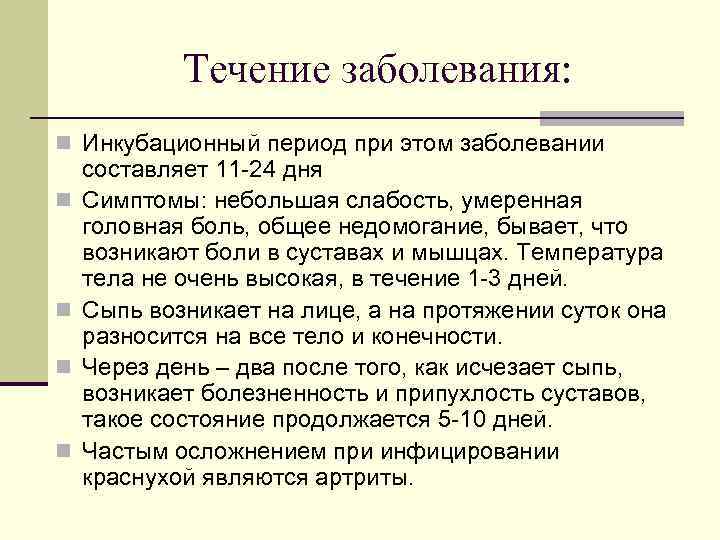 Течение заболевания:

Инкубационный период при этом заболевании составляет 11-24 дня

Симптомы: небольшая слабость, умеренная головная боль, общее недомогание, бывает, что возникают боли в суставах и мышцах. Температура тела не очень высокая, в течение 1-3 дней.

Сыпь возникает на лице, а на протяжении суток она разносится на все тело и конечности.

Через день – два после того, как исчезает сыпь, возникает болезненность и припухлость суставов, такое состояние продолжается 5-10 дней.

Частым осложнением при инфицировании краснухой являются артриты.